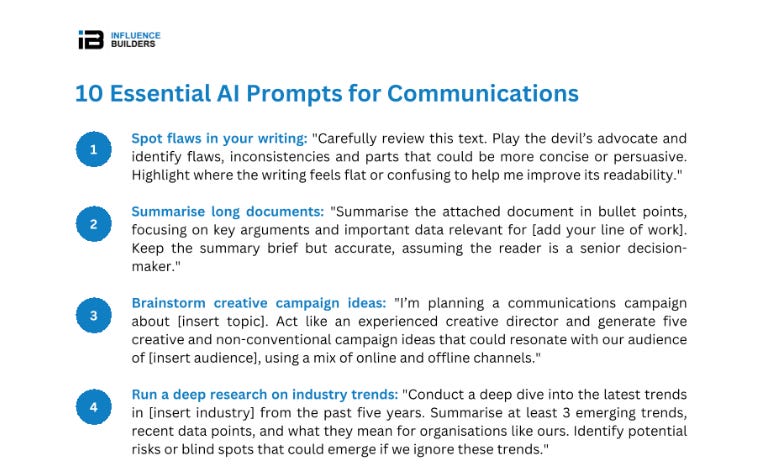 iB INFLUENCE BUILDERS

10 Essential AI Prompts for Communications

1 Spot flaws in your writing: "Carefully review this text. Play the devil's advocate and identify flaws, inconsistencies and parts that could be more concise or persuasive. Highlight where the writing feels flat or confusing to help me improve its readability."

2 Summarise long documents: "Summarise the attached document in bullet points, focusing on key arguments and important data relevant for [add your line of work]. Keep the summary brief but accurate, assuming the reader is a senior decision-maker."

3 Brainstorm creative campaign ideas: "I'm planning a communications campaign about [insert topic]. Act like an experienced creative director and generate five creative and non-conventional campaign ideas that could resonate with our audience of [insert audience], using a mix of online and offline channels."

4 Run a deep research on industry trends: "Conduct a deep dive into the latest trends in [insert industry] from the past five years. Summarise at least 3 emerging trends, recent data points, and what they mean for organisations like ours. Identify potential risks or blind spots that could emerge if we ignore these trends."